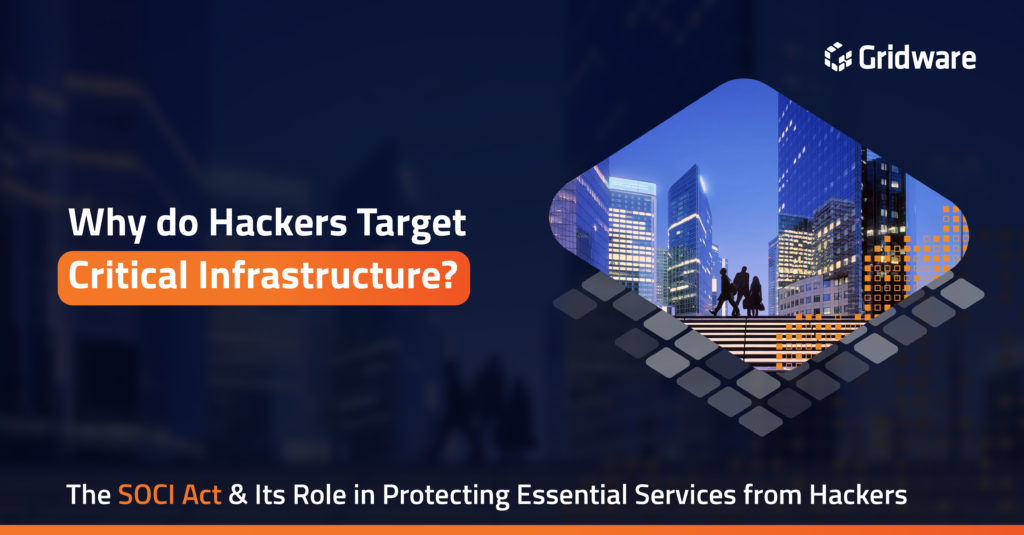 Gridware

Why do Hackers Target Critical Infrastructure?

The SOCI Act & Its Role in Protecting Essential Services from Hackers